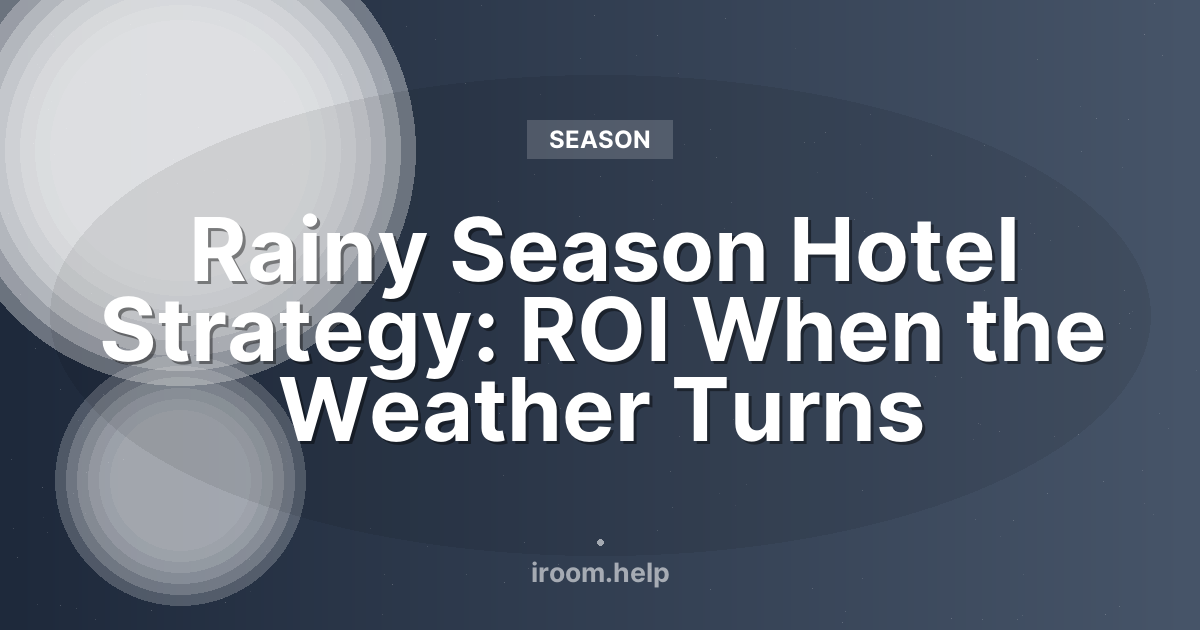 SEASON

Rainy Season Hotel Strategy: ROI When the Weather Turns

iroom.help